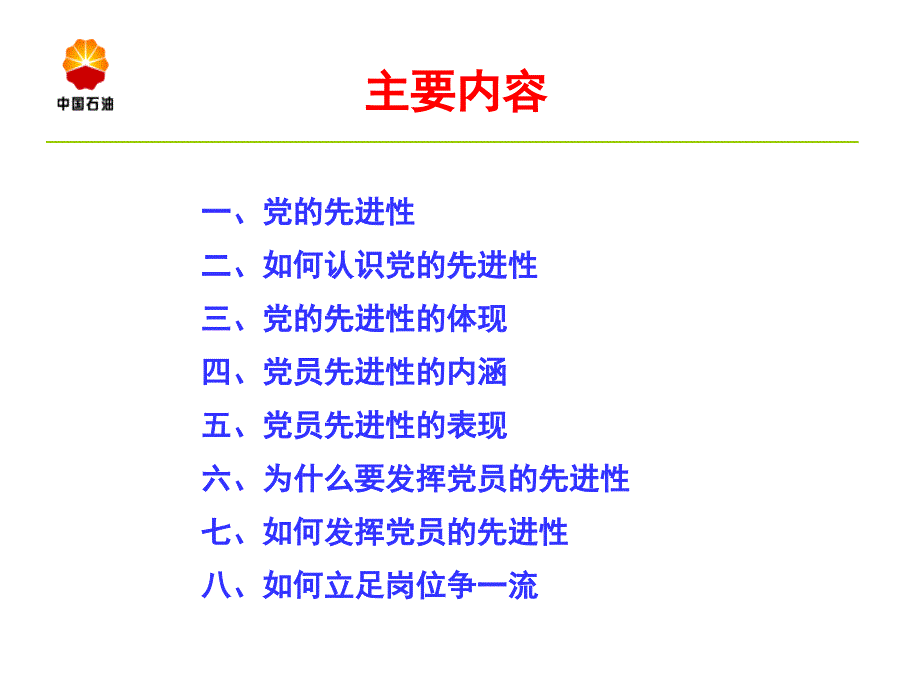 中国石油

主要内容

一、党的先进性

二、如何认识党的先进性

三、党的先进性的体现

四、党员先进性的内涵

五、党员先进性的表现

六、为什么要发挥党员的先进性

七、如何发挥党员的先进性

八、如何立足岗位争一流